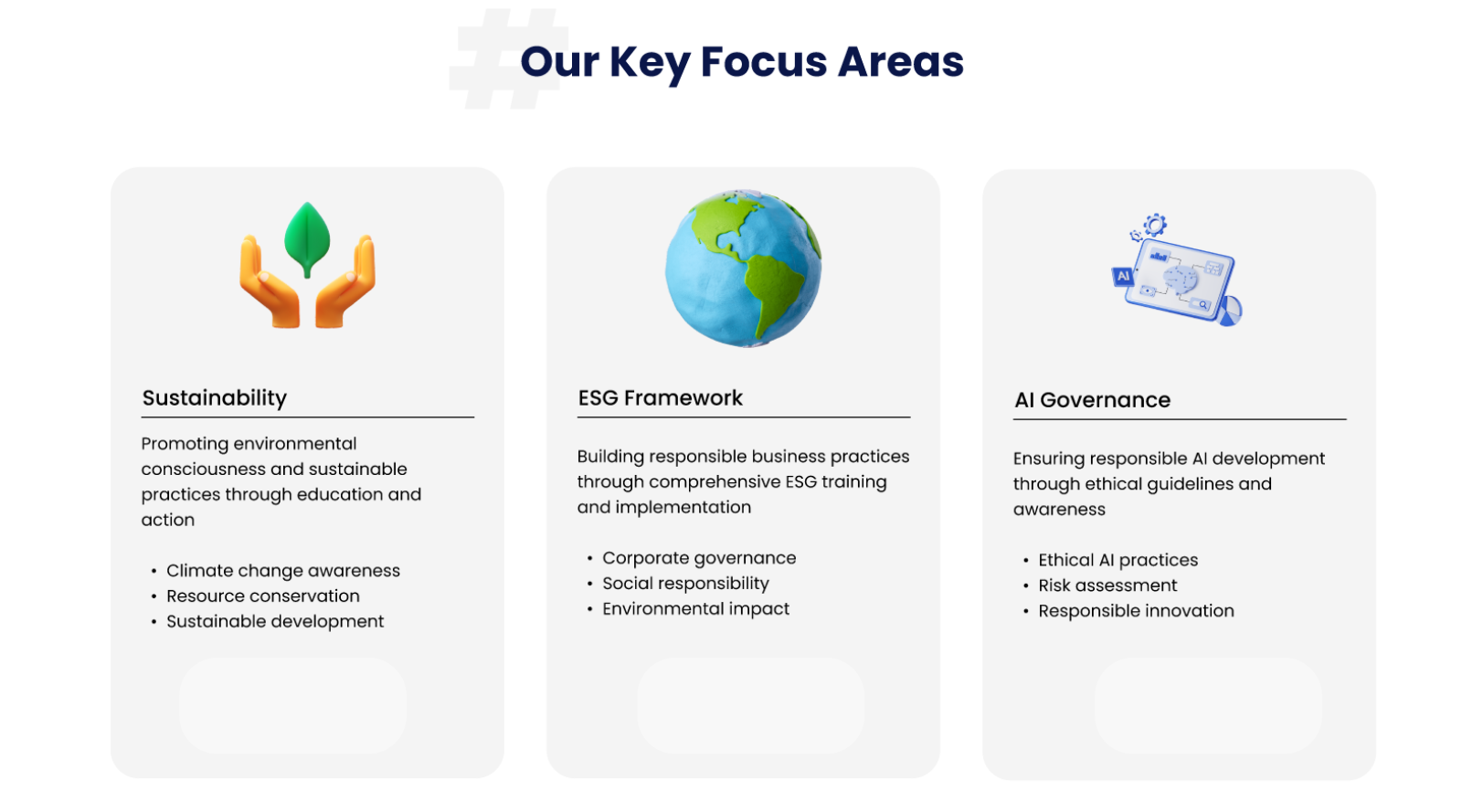 Our Key Focus Areas

Sustainability

Promoting environmental consciousness and sustainable practices through education and action

• Climate change awareness
• Resource conservation
• Sustainable development

ESG Framework

Building responsible business practices through comprehensive ESG training and implementation

• Corporate governance
• Social responsibility
• Environmental impact

AI Governance

Ensuring responsible AI development through ethical guidelines and awareness

• Ethical AI practices
• Risk assessment
• Responsible innovation